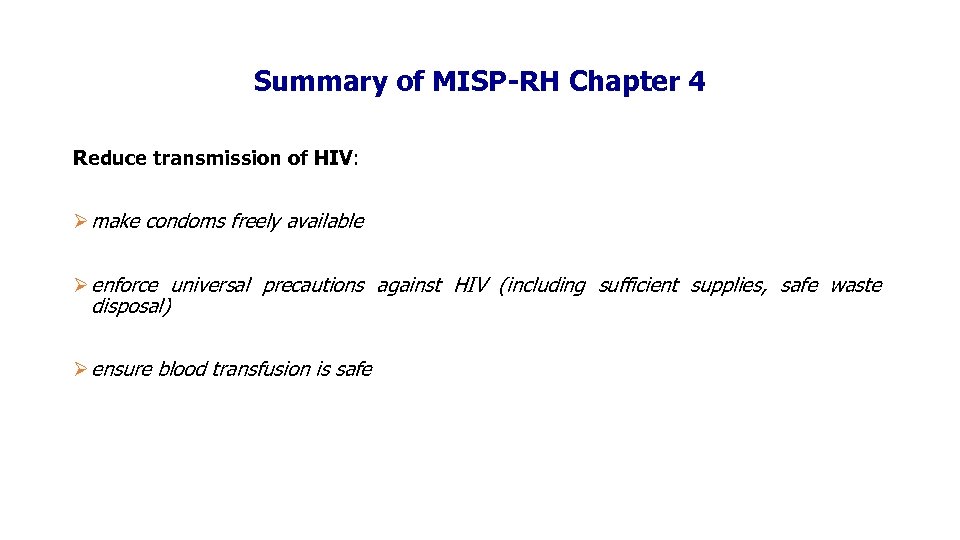 Summary of MISP-RH Chapter 4

Reduce transmission of HIV:

➢ make condoms freely available

➢ enforce universal precautions against HIV (including sufficient supplies, safe waste disposal)

➢ ensure blood transfusion is safe